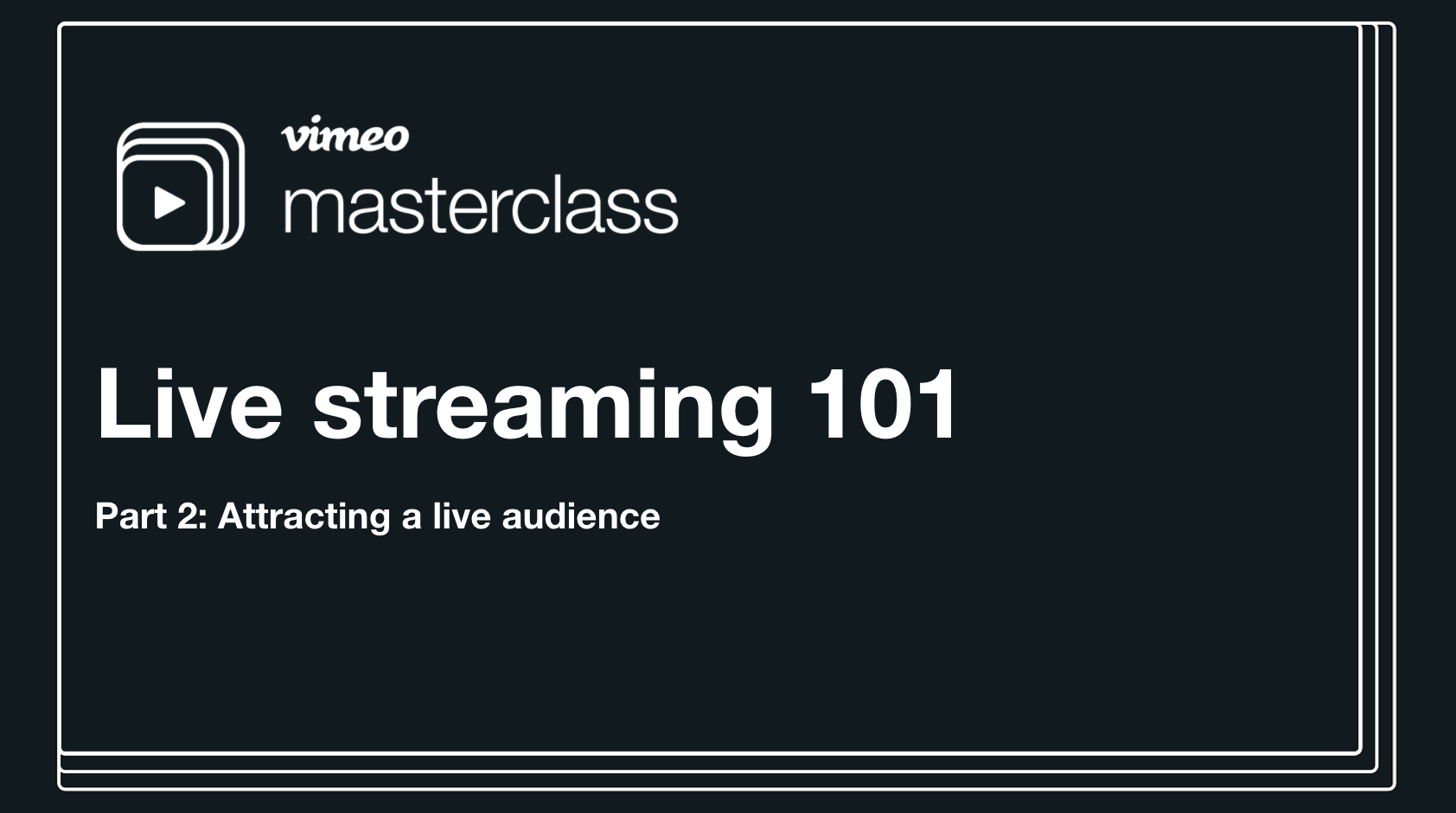 vimeo
masterclass

Live streaming 101

Part 2: Attracting a live audience